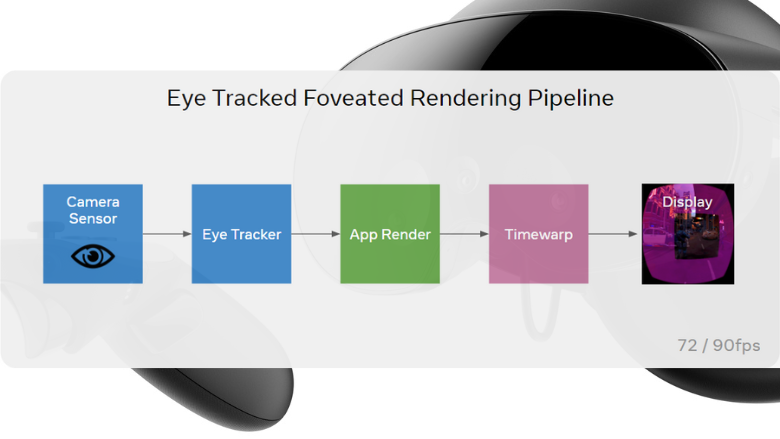 Eye Tracked Foveated Rendering Pipeline

Camera Sensor

Eye Tracker

App Render

Timewarp

Display

72 / 90fps